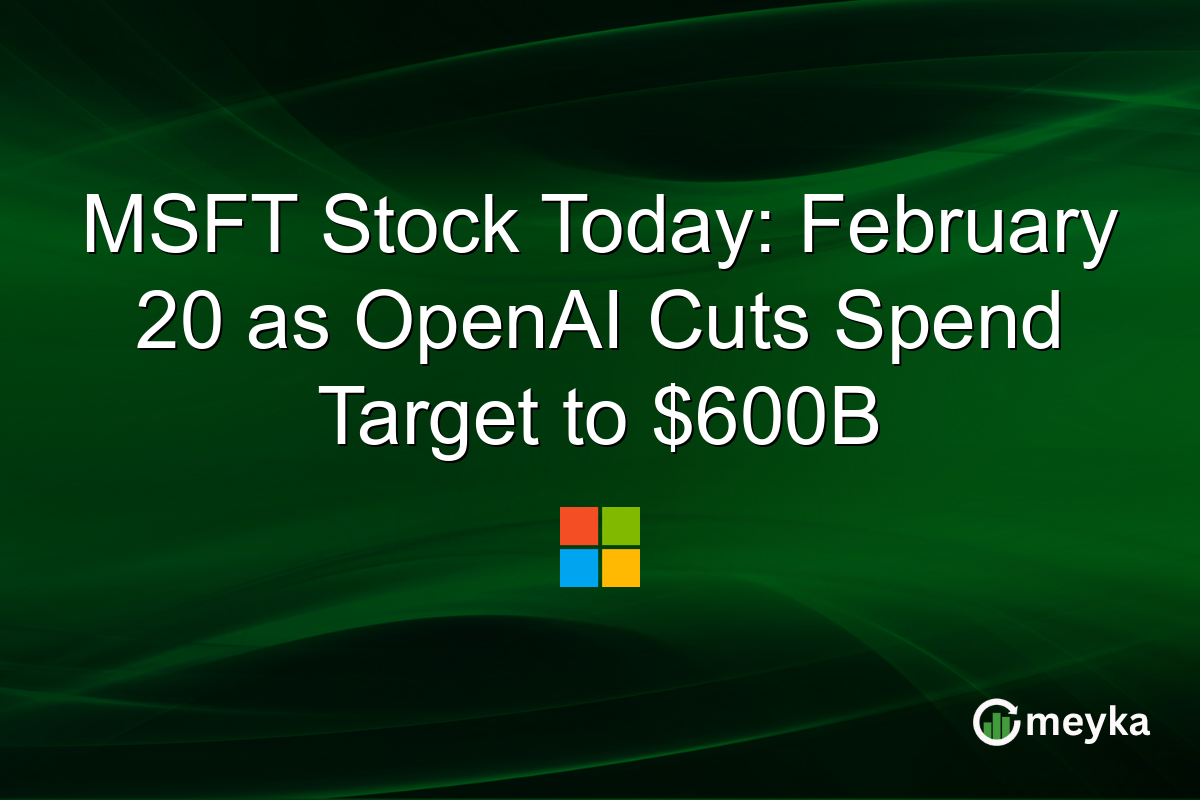 MSFT Stock Today: February 20 as OpenAI Cuts Spend Target to \$600B

meyka